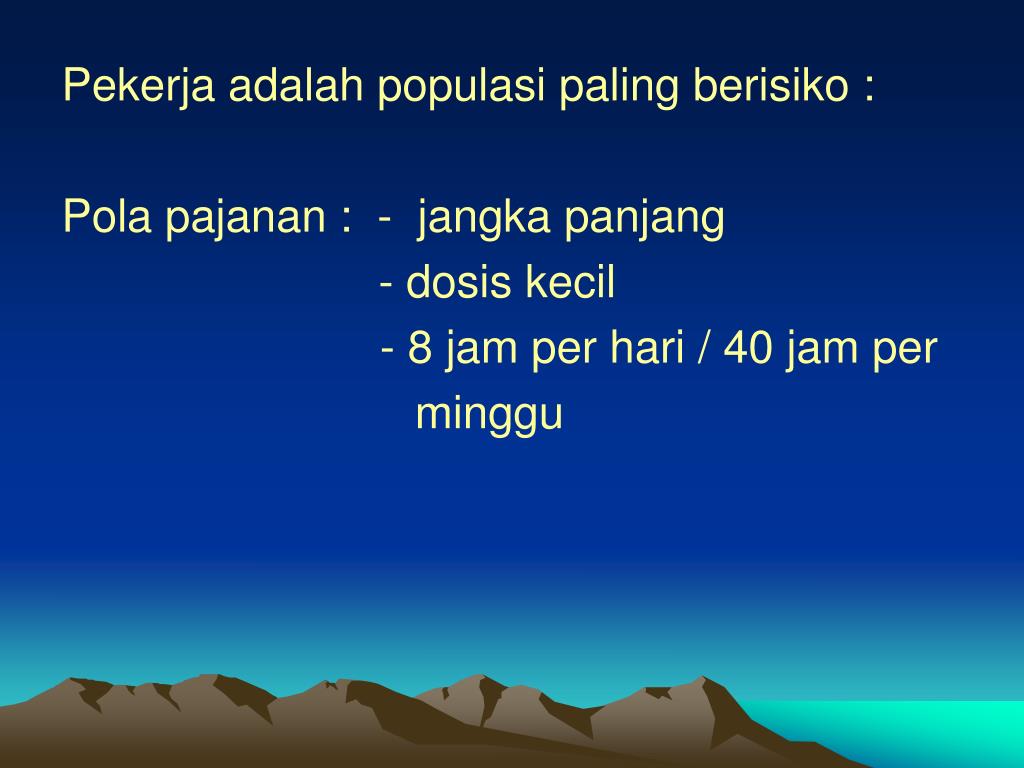 Pekerja adalah populasi paling berisiko :

Pola pajanan : - jangka panjang
- dosis kecil
- 8 jam per hari / 40 jam per minggu